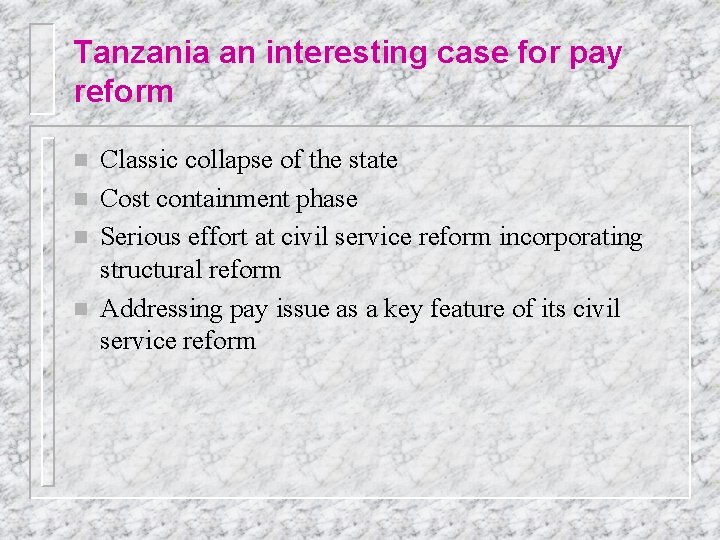 Tanzania an interesting case for pay reform

- Classic collapse of the state
- Cost containment phase
- Serious effort at civil service reform incorporating structural reform
- Addressing pay issue as a key feature of its civil service reform